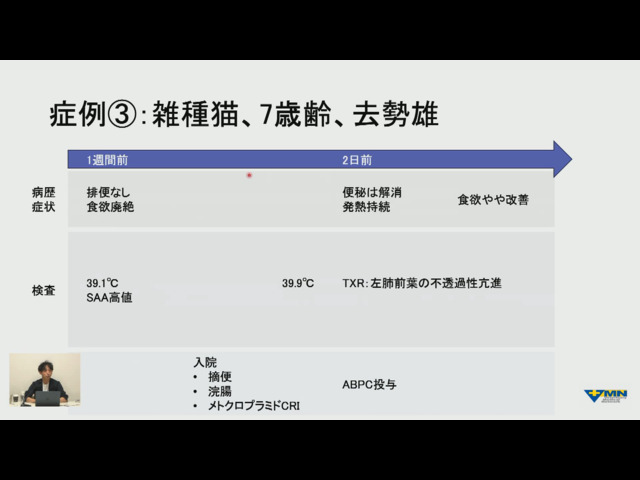 症例③：雑種猫、7歳齢、去勢雄

1週間前

2日前

病歴
症状

排便なし
食欲廃絶

便秘は解消
発熱持続

食欲やや改善

検査

39.1℃
SAA高値

39.9℃

TXR：左肺前葉の不透過性亢進

入院
• 摘便
• 浣腸
• メトクロプラミドCRI

ABPC投与

VMN